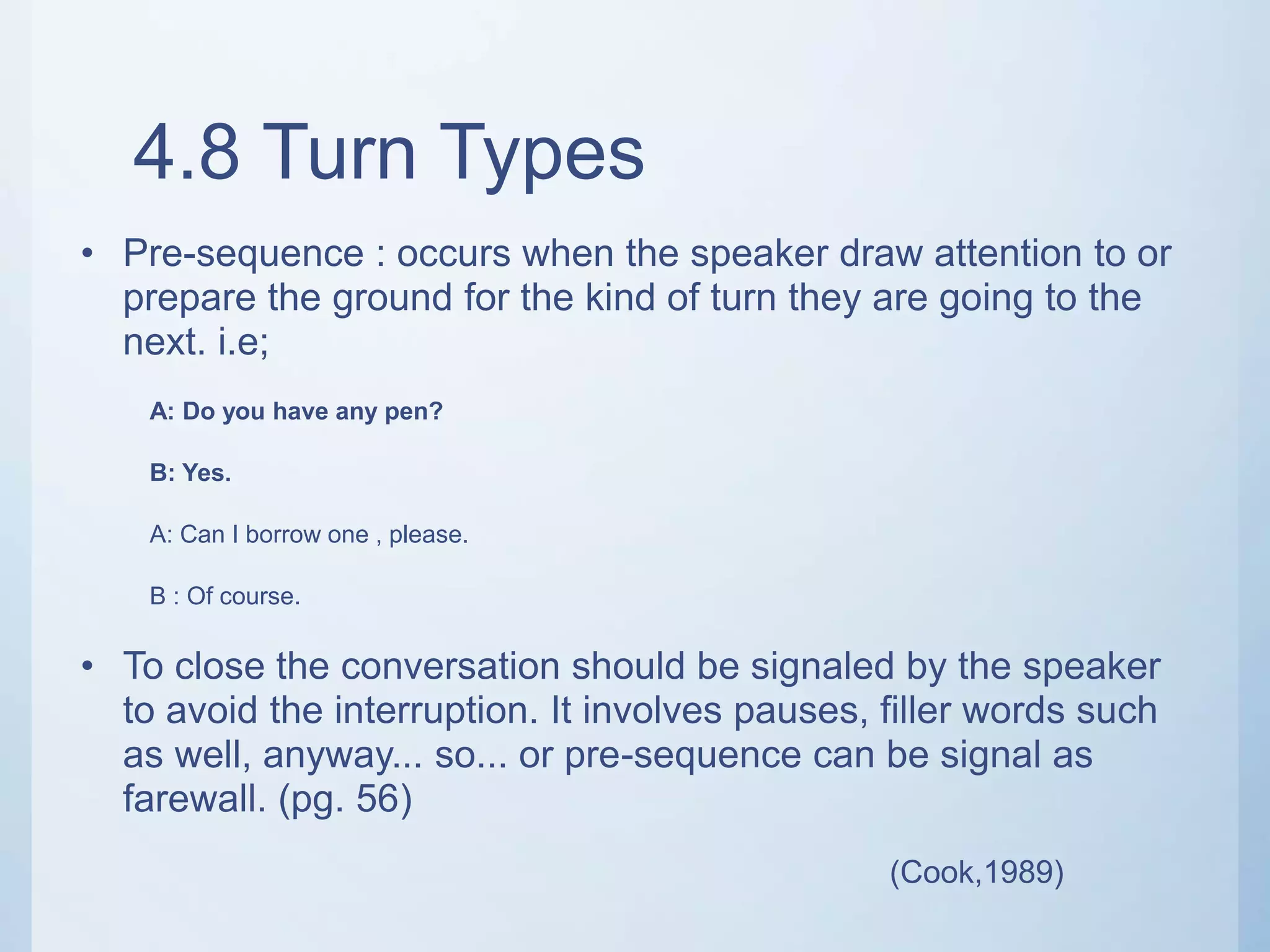 4.8 Turn Types

• Pre-sequence : occurs when the speaker draw attention to or prepare the ground for the kind of turn they are going to the next. i.e;

A: Do you have any pen?

B: Yes.

A: Can I borrow one , please.

B : Of course.

• To close the conversation should be signaled by the speaker to avoid the interruption. It involves pauses, filler words such as well, anyway... so... or pre-sequence can be signal as farewall. (pg. 56)

(Cook,1989)